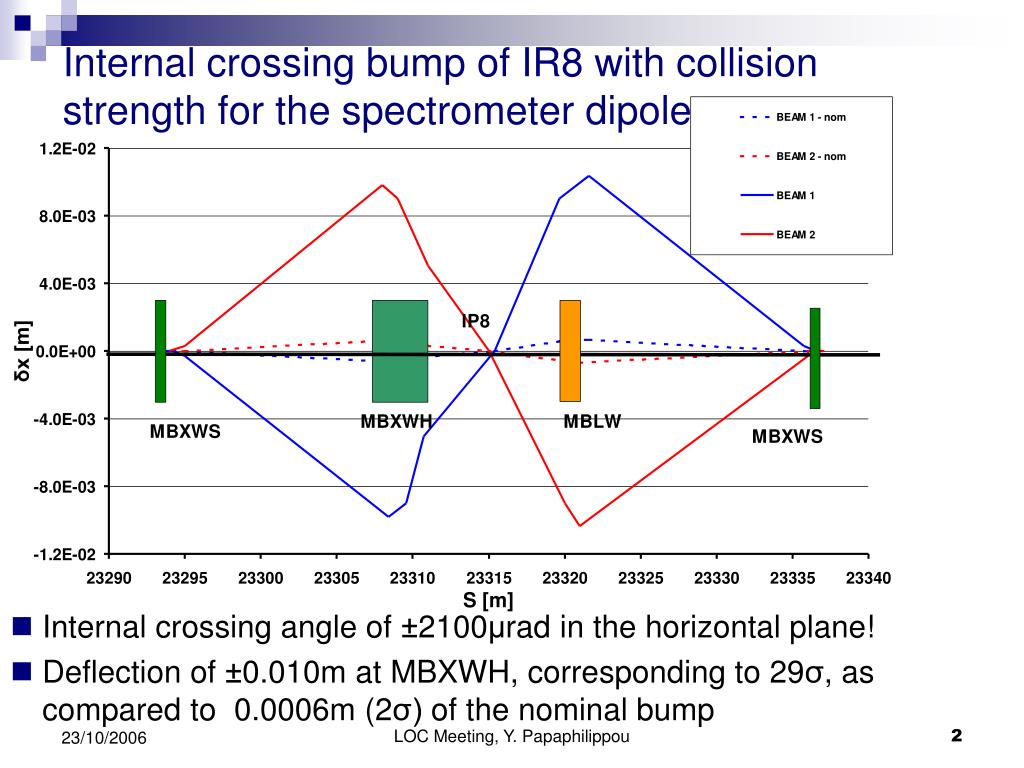 Internal crossing bump of IR8 with collision strength for the spectrometer dipole

BEAM 1 - nom
BEAM 2 - nom
BEAM 1
BEAM 2

1.2E-02
8.0E-03
4.0E-03
0.0E+00
-4.0E-03
-8.0E-03
-1.2E-02

δx [m]

IP8
MBXWS
MBXWH
MBLW
MBXWS

23290 23295 23300 23305 23310 23315 23320 23325 23330 23335 23340
S [m]

Internal crossing angle of ±2100μrad in the horizontal plane!

Deflection of ±0.010m at MBXWH, corresponding to 29σ, as compared to 0.0006m (2σ) of the nominal bump

23/10/2006
LOC Meeting, Y. Papaphilippou
2